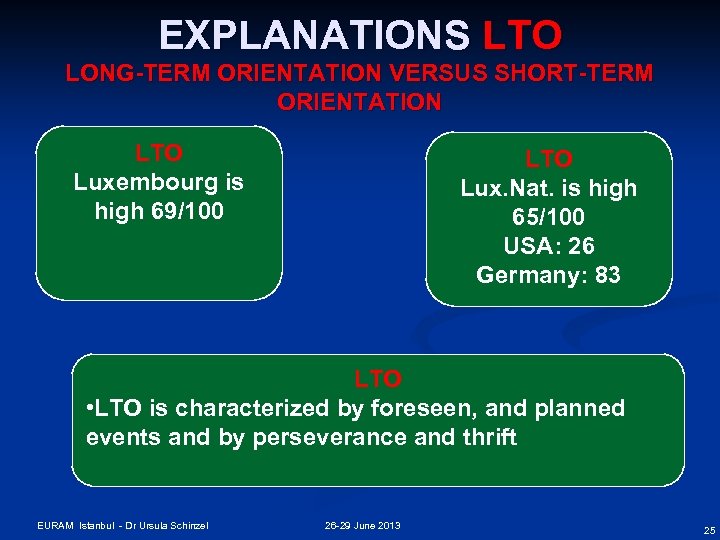 EXPLANATIONS LTO
LONG-TERM ORIENTATION VERSUS SHORT-TERM ORIENTATION

LTO
Luxembourg is high 69/100

LTO
Lux.Nat. is high 65/100
USA: 26
Germany: 83

LTO
•LTO is characterized by foreseen, and planned events and by perseverance and thrift

EURAM Istanbul - Dr Ursula Schinzel 26-29 June 2013 25